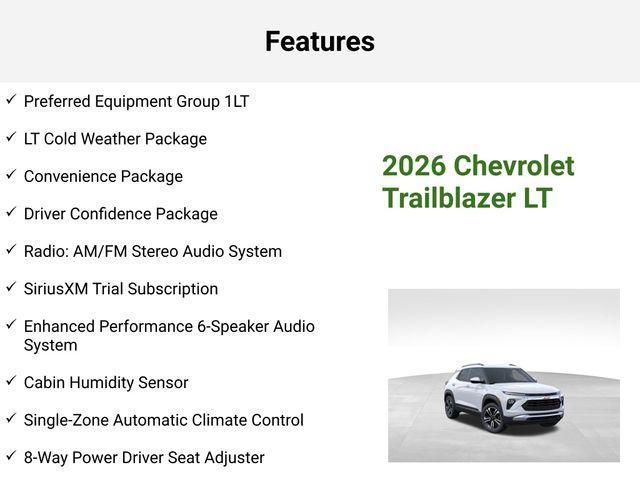 Features

✓ Preferred Equipment Group 1LT

✓ LT Cold Weather Package

✓ Convenience Package

✓ Driver Confidence Package

✓ Radio: AM/FM Stereo Audio System

✓ SiriusXM Trial Subscription

✓ Enhanced Performance 6-Speaker Audio System

✓ Cabin Humidity Sensor

✓ Single-Zone Automatic Climate Control

✓ 8-Way Power Driver Seat Adjuster

2026 Chevrolet Trailblazer LT